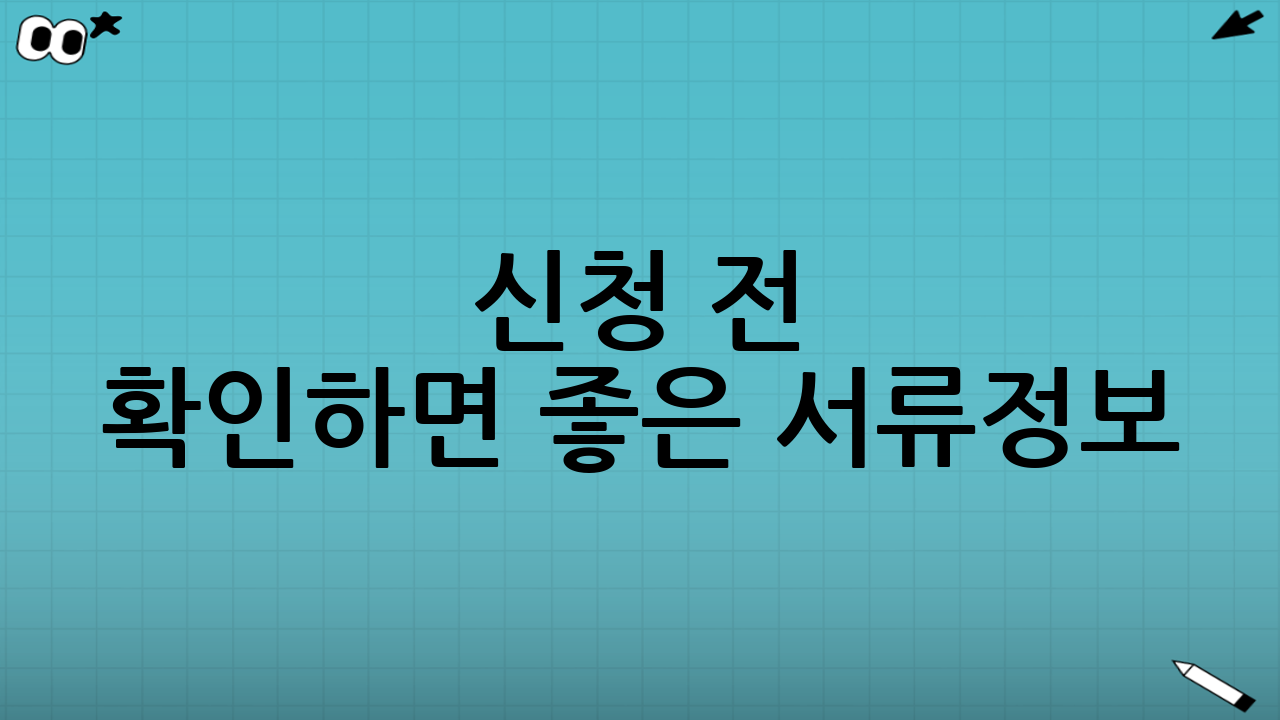 신청 전
확인하면 좋은 서류정보